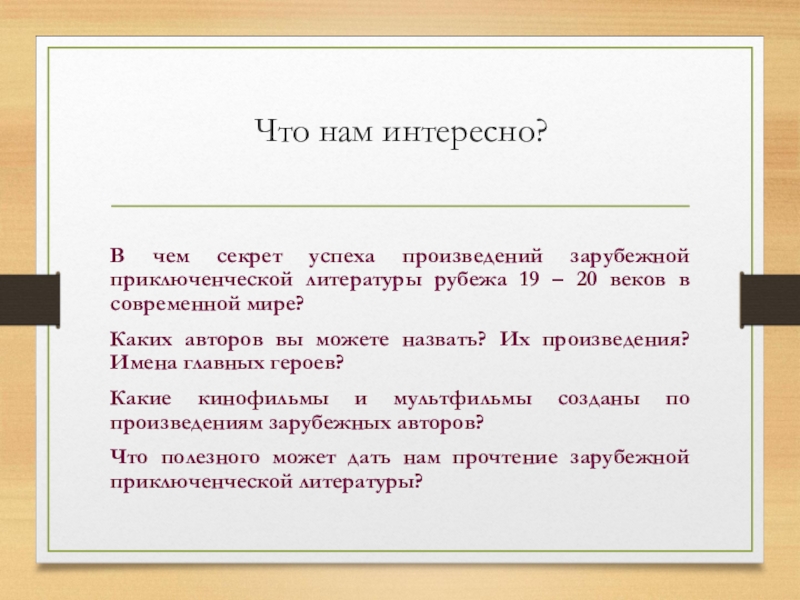 Что нам интересно?

В чем секрет успеха произведений зарубежной приключенческой литературы рубежа 19 – 20 веков в современной мире?

Каких авторов вы можете назвать? Их произведения? Имена главных героев?

Какие кинофильмы и мультфильмы созданы по произведениям зарубежных авторов?

Что полезного может дать нам прочтение зарубежной приключенческой литературы?